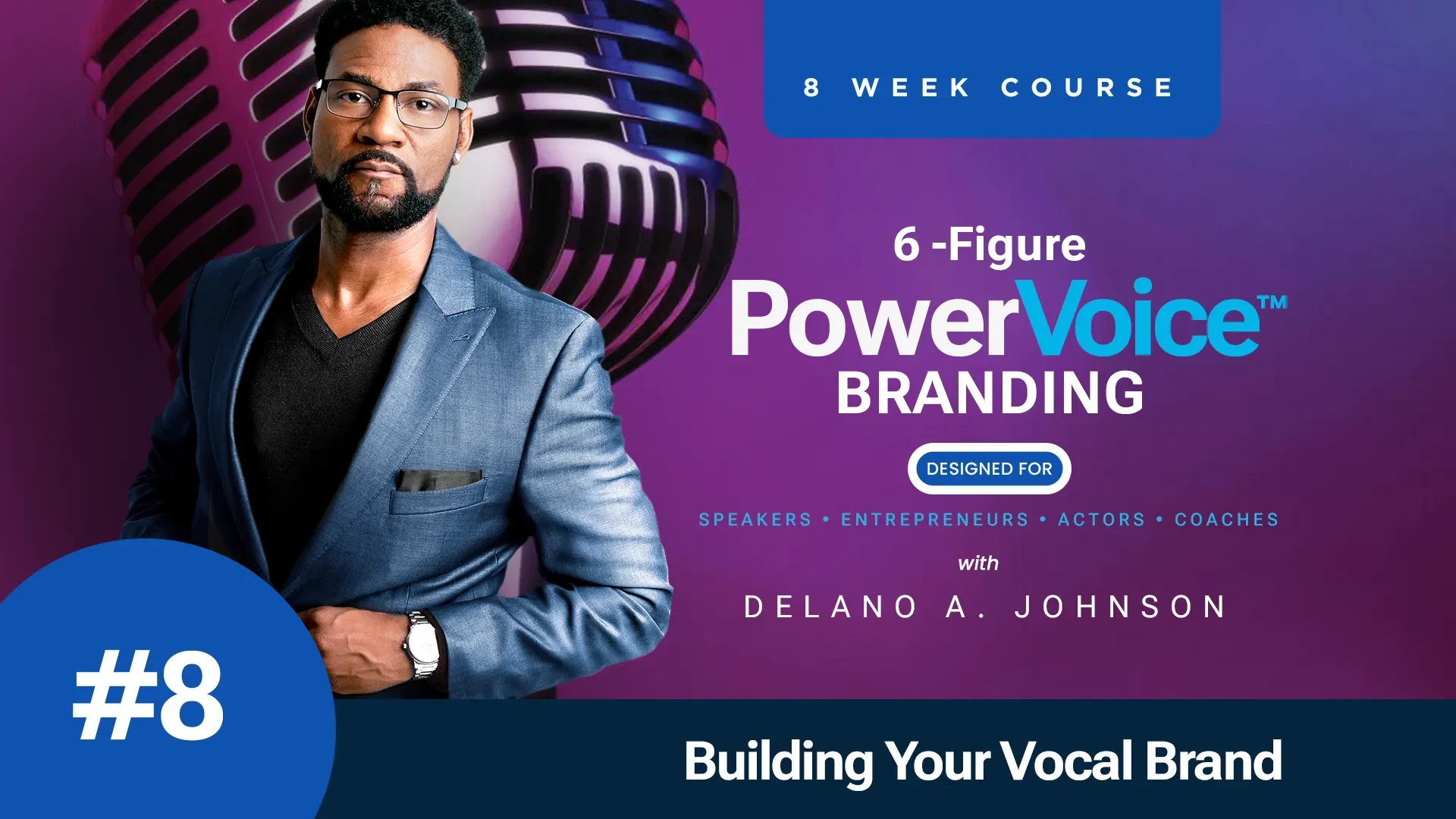 8 WEEK COURSE

6 -Figure

PowerVoice™

BRANDING

DESIGNED FOR

SPEAKERS • ENTREPRENEURS • ACTORS • COACHES

with

DELANO A. JOHNSON

#8

Building Your Vocal Brand